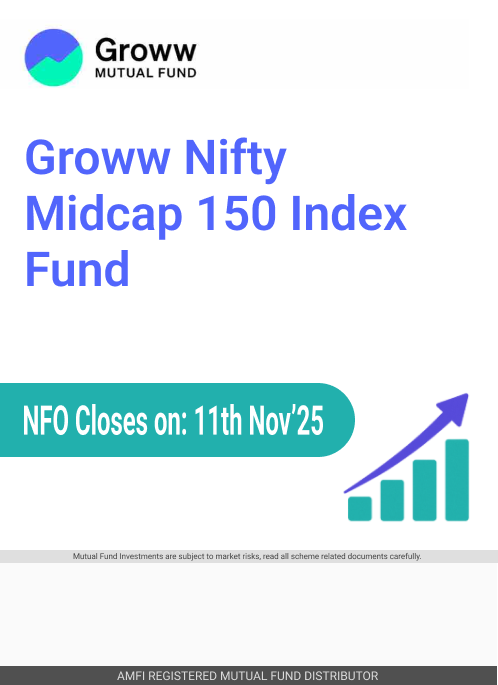 Groww
MUTUAL FUND

Groww Nifty Midcap 150 Index Fund

NFO Closes on: 11th Nov'25

Mutual Fund Investments are subject to market risks, read all scheme related documents carefully.

AMFI REGISTERED MUTUAL FUND DISTRIBUTOR